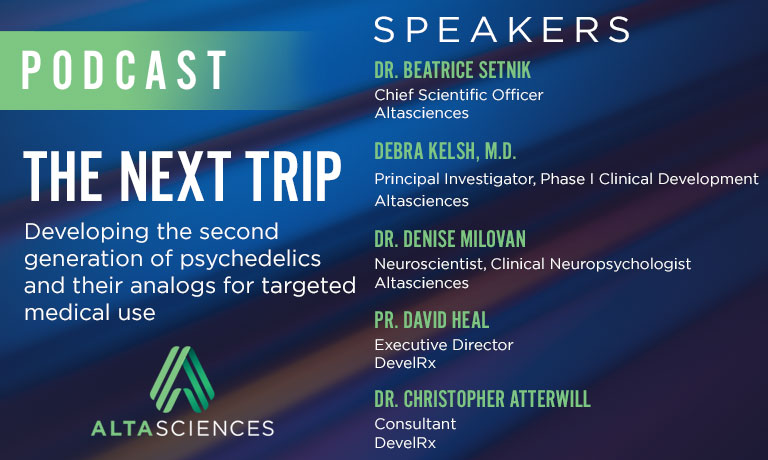 PODCAST

THE NEXT TRIP

Developing the second generation of psychedelics and their analogs for targeted medical use

ALTASCIENCES

SPEAKERS

DR. BEATRICE SETNIK
Chief Scientific Officer
Altasciences

DEBRA KELSH, M.D.
Principal Investigator, Phase I Clinical Development
Altasciences

DR. DENISE MILOVAN
Neuroscientist, Clinical Neuropsychologist
Altasciences

PR. DAVID HEAL
Executive Director
DevelRx

DR. CHRISTOPHER ATTERWILL
Consultant
DevelRx